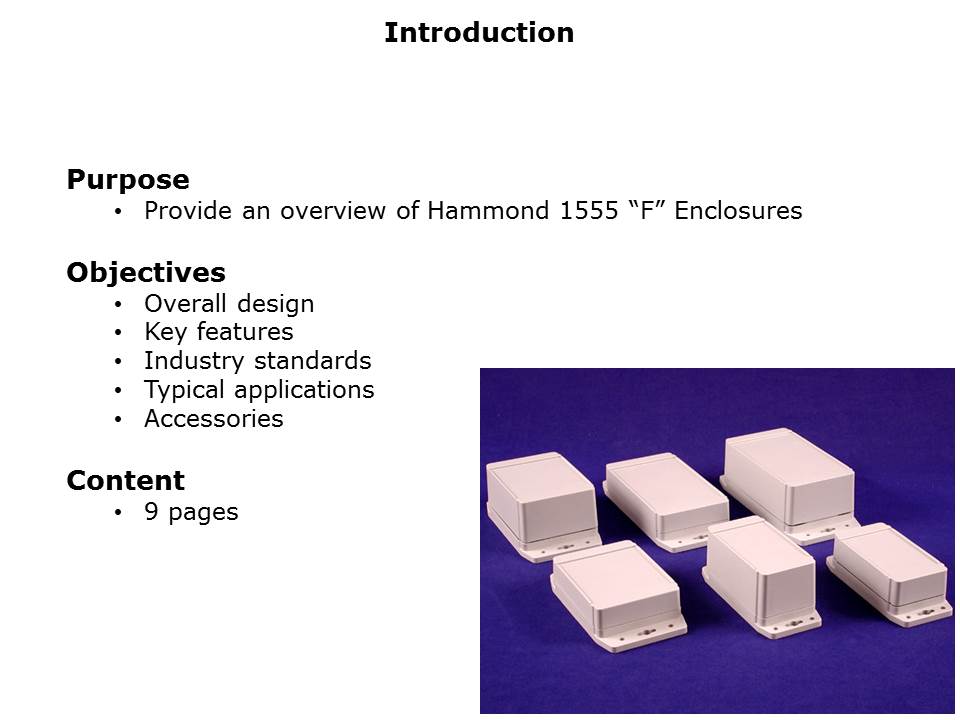 Introduction

Purpose
• Provide an overview of Hammond 1555 “F” Enclosures

Objectives
• Overall design
• Key features
• Industry standards
• Typical applications
• Accessories

Content
• 9 pages